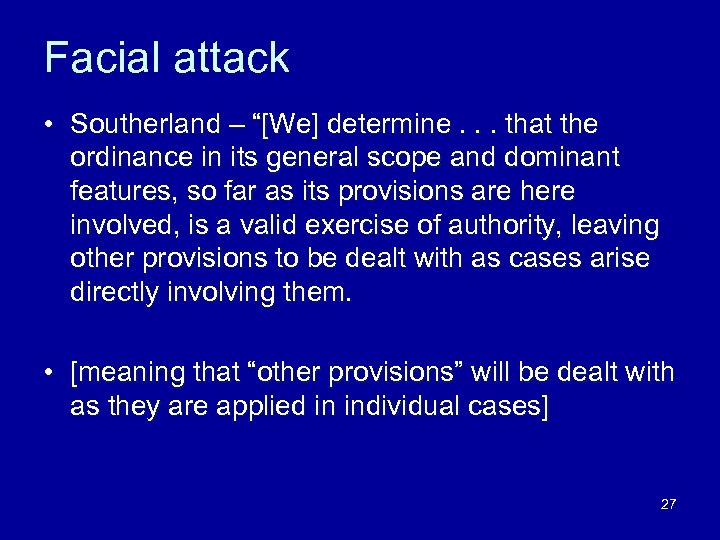 Facial attack

• Southerland – “[We] determine . . . that the ordinance in its general scope and dominant features, so far as its provisions are here involved, is a valid exercise of authority, leaving other provisions to be dealt with as cases arise directly involving them.

• [meaning that “other provisions” will be dealt with as they are applied in individual cases]

27